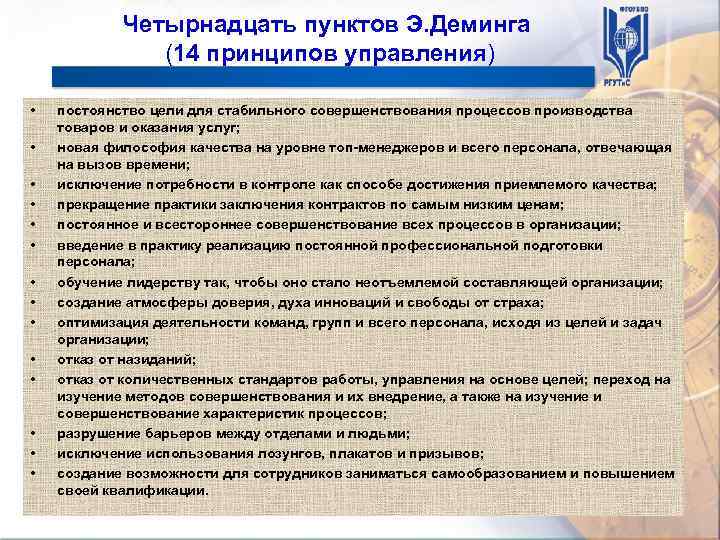 Четырнадцать пунктов Э.Деминга
(14 принципов управления)

ФГОУВПО
РГУТиС

• постоянство цели для стабильного совершенствования процессов производства товаров и оказания услуг;
• новая философия качества на уровне топ-менеджеров и всего персонала, отвечающая на вызов времени;
• исключение потребности в контроле как способе достижения приемлемого качества;
• прекращение практики заключения контрактов по самым низким ценам;
• постоянное и всестороннее совершенствование всех процессов в организации;
• введение в практику реализацию постоянной профессиональной подготовки персонала;
• обучение лидерству так, чтобы оно стало неотъемлемой составляющей организации;
• создание атмосферы доверия, духа инноваций и свободы от страха;
• оптимизация деятельности команд, групп и всего персонала, исходя из целей и задач организации;
• отказ от назиданий;
• отказ от количественных стандартов работы, управления на основе целей; переход на изучение методов совершенствования и их внедрение, а также на изучение и совершенствование характеристик процессов;
• разрушение барьеров между отделами и людьми;
• исключение использования лозунгов, плакатов и призывов;
• создание возможности для сотрудников заниматься самообразованием и повышением своей квалификации.